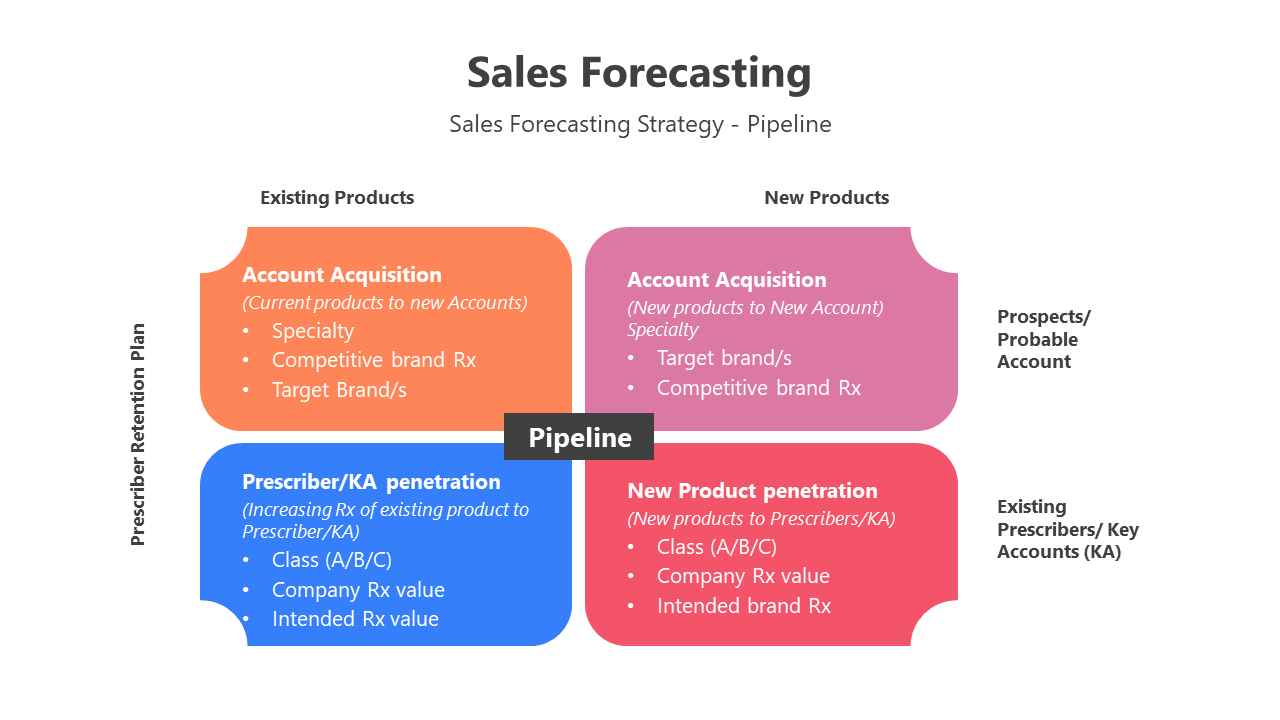 Sales Forecasting

Sales Forecasting Strategy - Pipeline

Existing Products

New Products

Prescriber Retention Plan

Account Acquisition
(Current products to new Accounts)
• Specialty
• Competitive brand Rx
• Target Brand/s

Account Acquisition
(New products to New Account) Specialty
• Target brand/s
• Competitive brand Rx

Prospects/ Probable Account

Pipeline

Prescriber/KA penetration
(Increasing Rx of existing product to Prescriber/KA)
• Class (A/B/C)
• Company Rx value
• Intended Rx value

New Product penetration
(New products to Prescribers/KA)
• Class (A/B/C)
• Company Rx value
• Intended brand Rx

Existing Prescribers/ Key Accounts (KA)